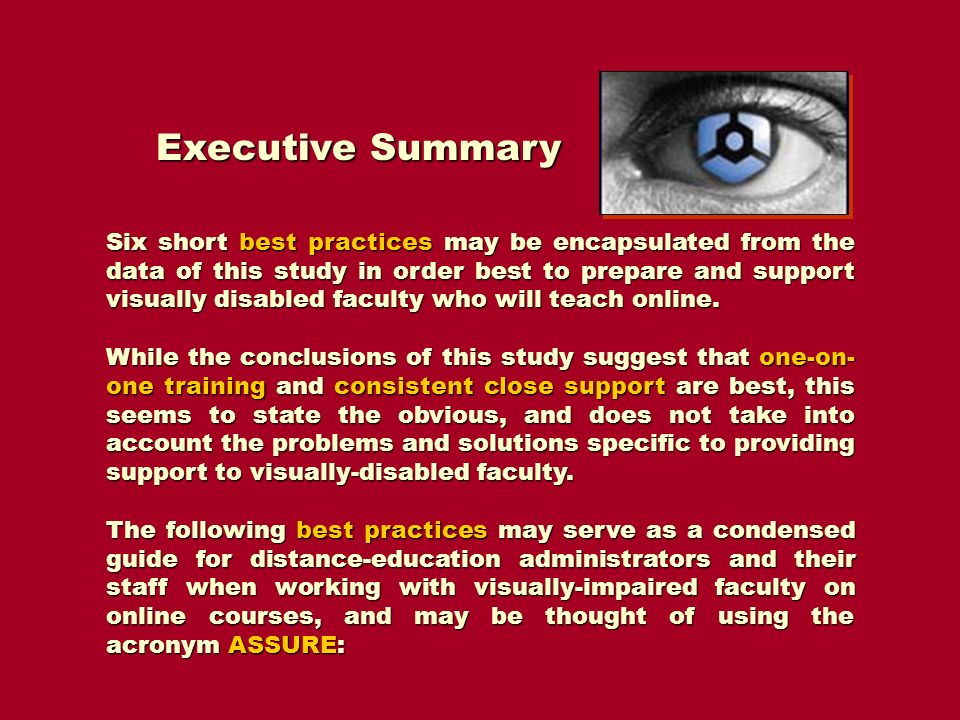 Executive Summary

Six short best practices may be encapsulated from the data of this study in order best to prepare and support visually disabled faculty who will teach online.

While the conclusions of this study suggest that one-on-one training and consistent close support are best, this seems to state the obvious, and does not take into account the problems and solutions specific to providing support to visually-disabled faculty.

The following best practices may serve as a condensed guide for distance-education administrators and their staff when working with visually-impaired faculty on online courses, and may be thought of using the acronym ASSURE: